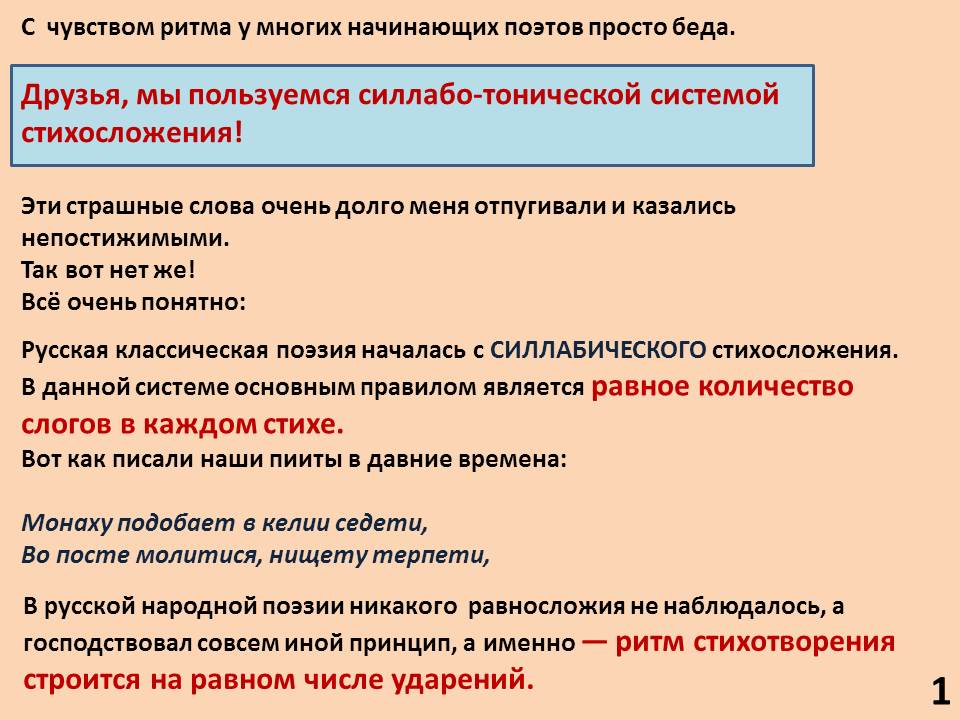 С чувством ритма у многих начинающих поэтов просто беда.

Друзья, мы пользуемся силлабо-тонической системой стихосложения!

Эти страшные слова очень долго меня отпугивали и казались непостижимыми.
Так вот нет же!
Всё очень понятно:

Русская классическая поэзия началась с СИЛЛАБИЧЕСКОГО стихосложения.
В данной системе основным правилом является равное количество слогов в каждом стихе.
Вот как писали наши пииты в давние времена:

Монаху подобает в келии седети,
Во посте молитися, нищету терпети,

В русской народной поэзии никакого равносложия не наблюдалось, а господствовал совсем иной принцип, а именно — ритм стихотворения строится на равном числе ударений.

1